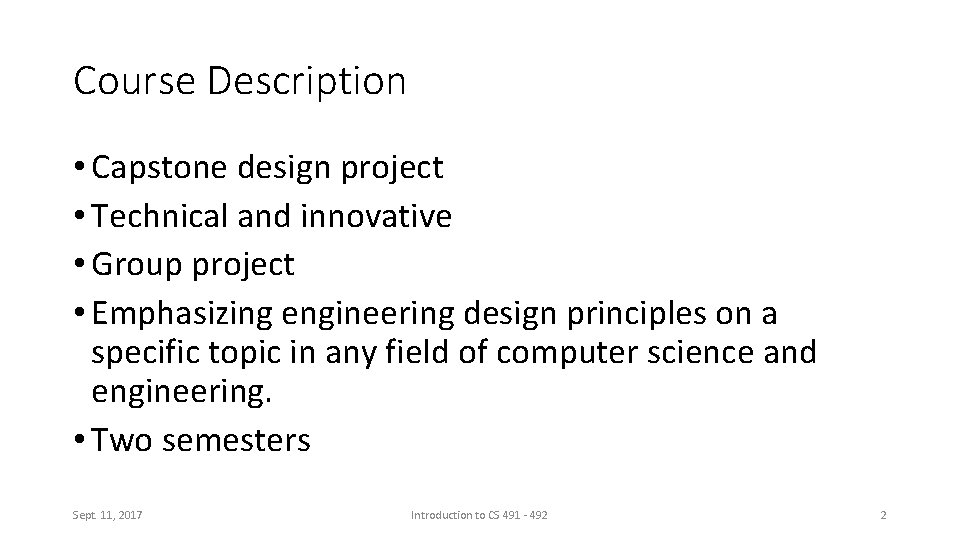 Course Description

• Capstone design project
• Technical and innovative
• Group project
• Emphasizing engineering design principles on a specific topic in any field of computer science and engineering.
• Two semesters

Sept. 11, 2017

Introduction to CS 491 - 492

2